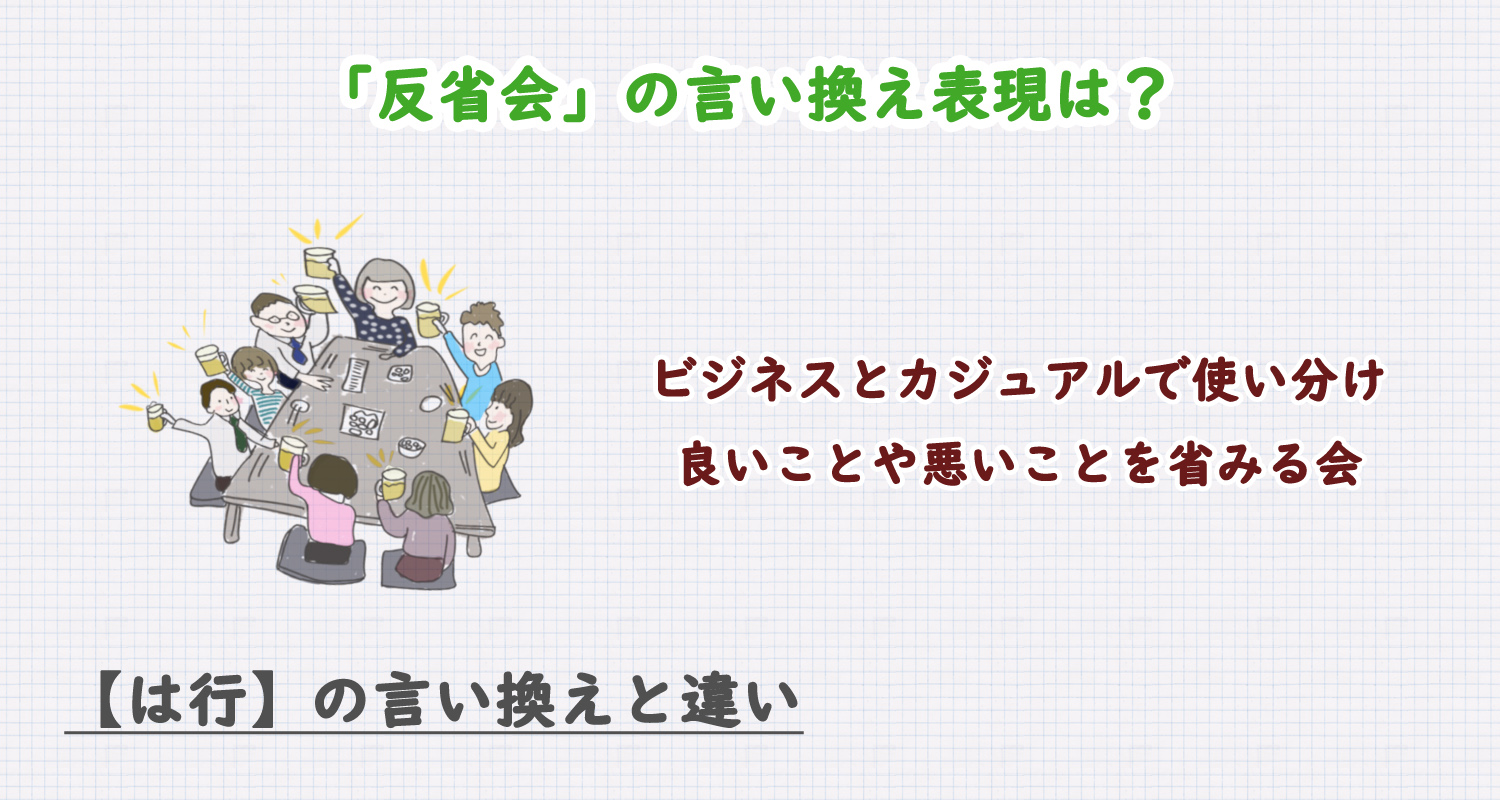 「反省会」の言い換え表現は？

ビジネスとカジュアルで使い分け
良いことや悪いことを省みる会

【は行】の言い換えと違い